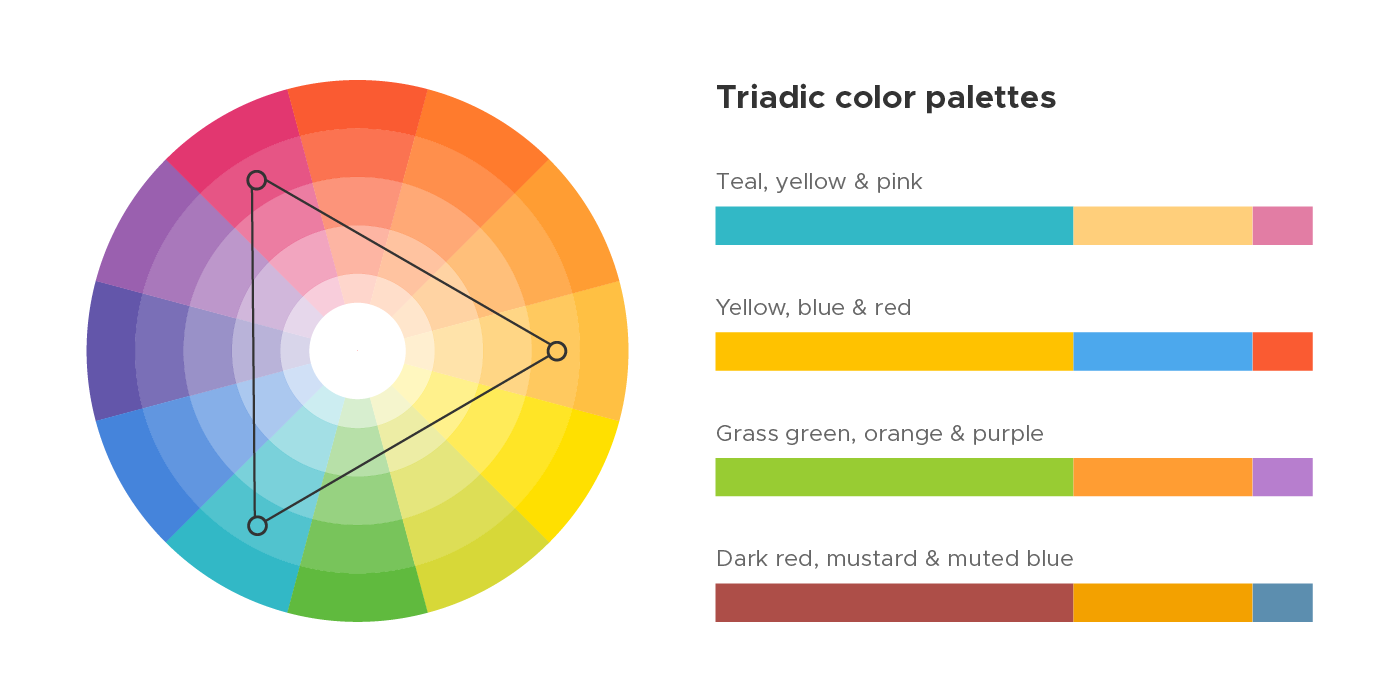 Triadic color palettes

Teal, yellow & pink

Yellow, blue & red

Grass green, orange & purple

Dark red, mustard & muted blue